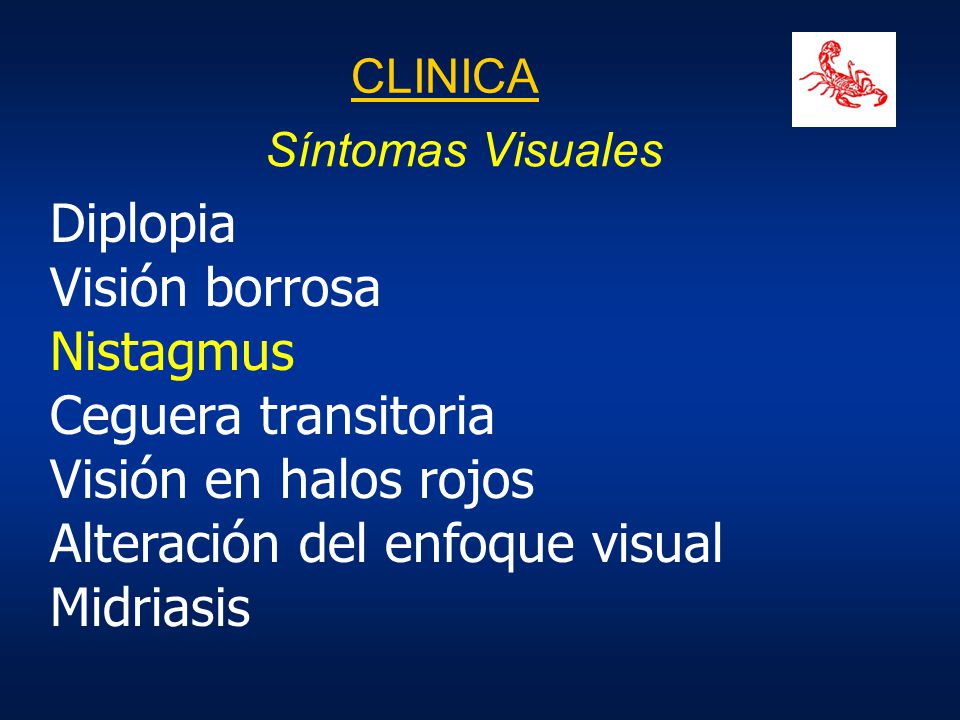 CLINICA

Síntomas Visuales

Diplopia
Visión borrosa
Nistagmus
Ceguera transitoria
Visión en halos rojos
Alteración del enfoque visual
Midriasis